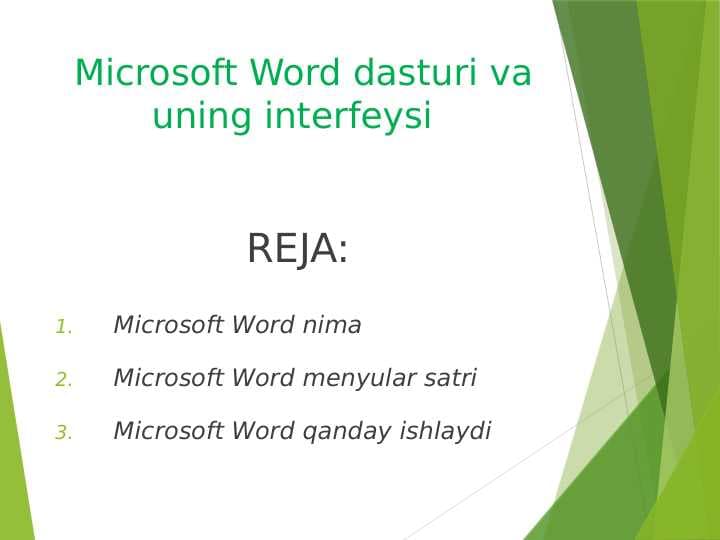 Microsoft Word dasturi va uning interfeysi

REJA:

1. Microsoft Word nima
2. Microsoft Word menyular satri
3. Microsoft Word qanday ishlaydi